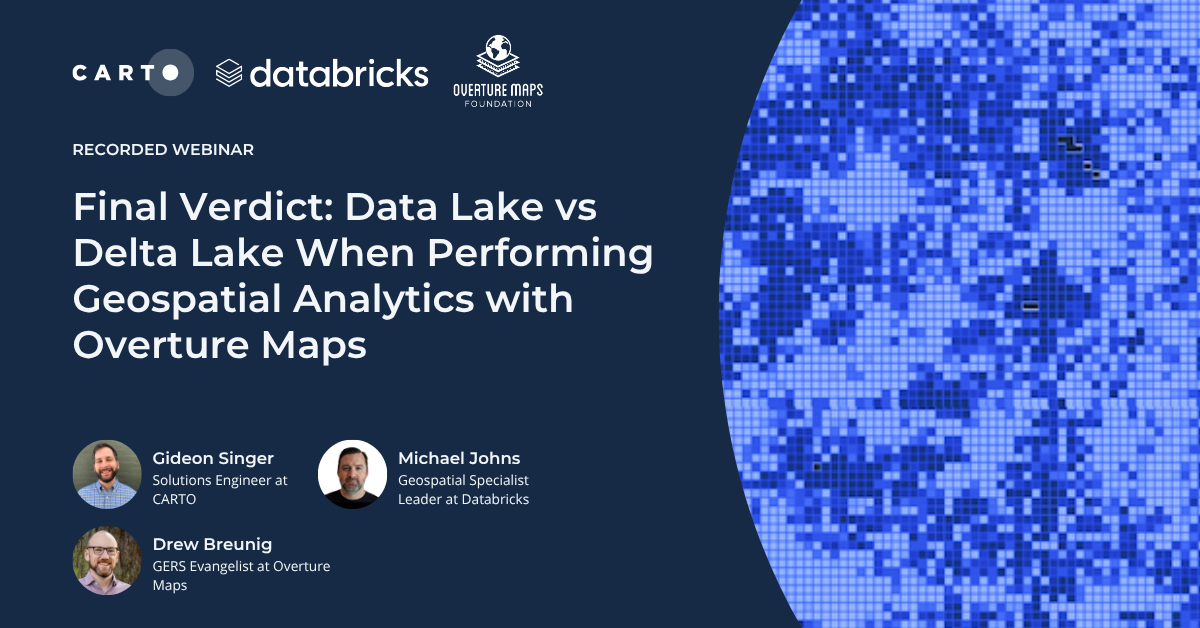 CARTO databricks OVERTURE MAPS FOUNDATION

RECORDED WEBINAR

Final Verdict: Data Lake vs Delta Lake When Performing Geospatial Analytics with Overture Maps

Gideon Singer
Solutions Engineer at CARTO

Michael Johns
Geospatial Specialist Leader at Databricks

Drew Breunig
GERS Evangelist at Overture Maps